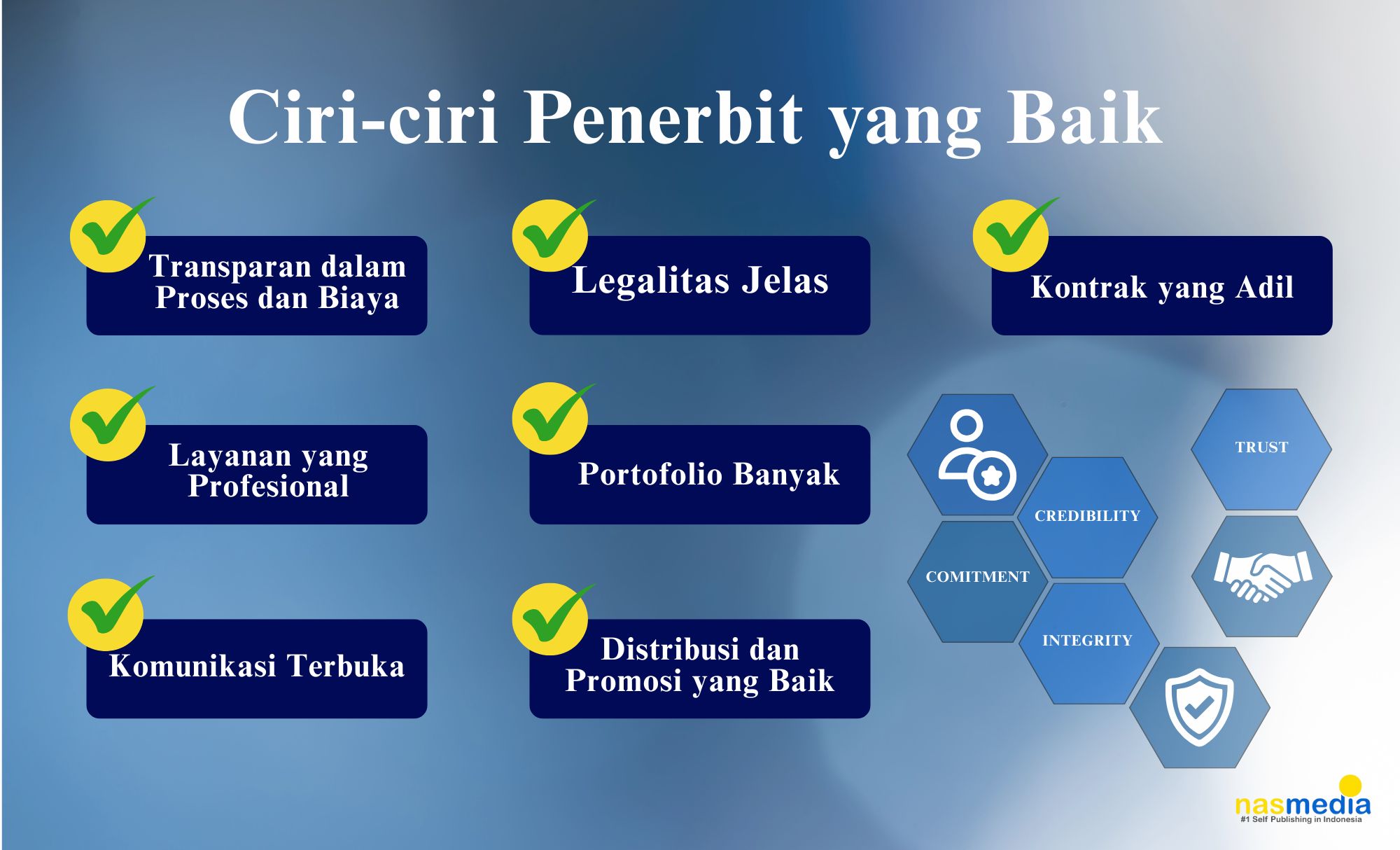 Ciri-ciri Penerbit yang Baik

Transparan dalam Proses dan Biaya

Legalitas Jelas

Kontrak yang Adil

Layanan yang Profesional

Portofolio Banyak

Komunikasi Terbuka

Distribusi dan Promosi yang Baik

TRUST

CREDIBILITY

COMITMENT

INTEGRITY

nasmedia
#1 Self Publishing in Indonesia